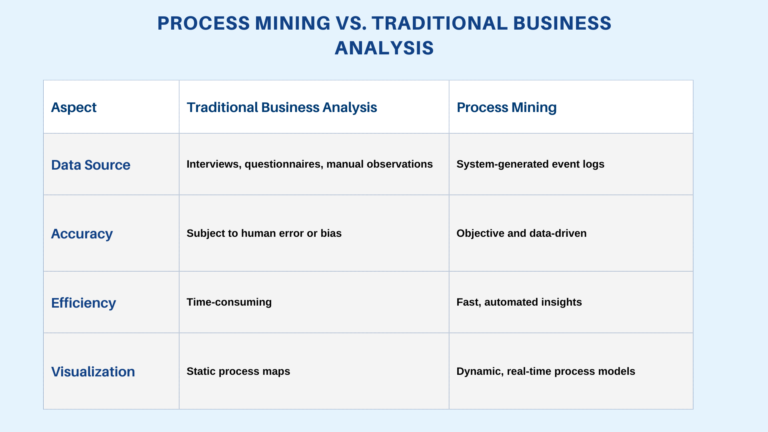 PROCESS MINING VS. TRADITIONAL BUSINESS ANALYSIS

| Aspect | Traditional Business Analysis | Process Mining |
|---|---|---|
| Data Source | Interviews, questionnaires, manual observations | System-generated event logs |
| Accuracy | Subject to human error or bias | Objective and data-driven |
| Efficiency | Time-consuming | Fast, automated insights |
| Visualization | Static process maps | Dynamic, real-time process models |